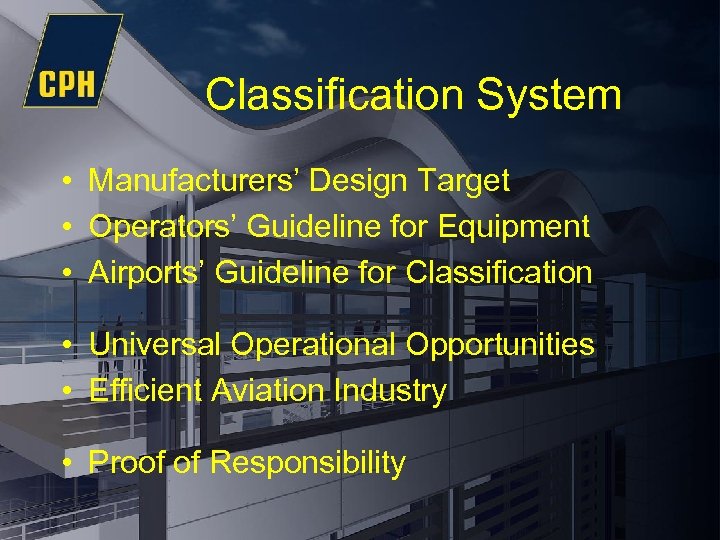 CPH

Classification System

• Manufacturers' Design Target
• Operators' Guideline for Equipment
• Airports' Guideline for Classification

• Universal Operational Opportunities
• Efficient Aviation Industry

• Proof of Responsibility